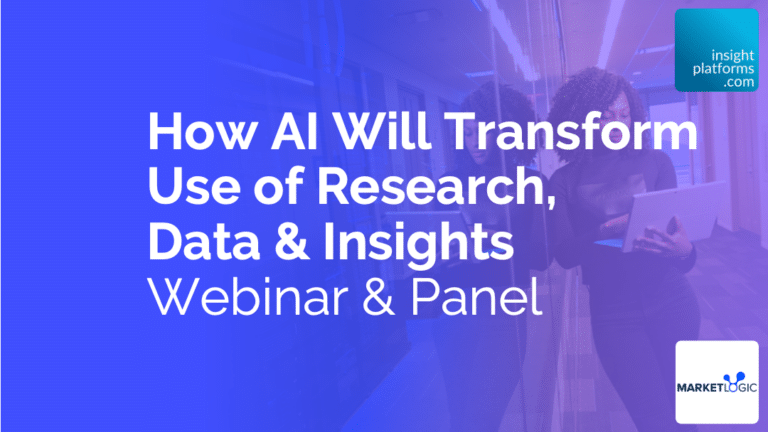 insight platforms .com

How AI Will Transform Use of Research, Data & Insights
Webinar & Panel

MARKETLOGIC